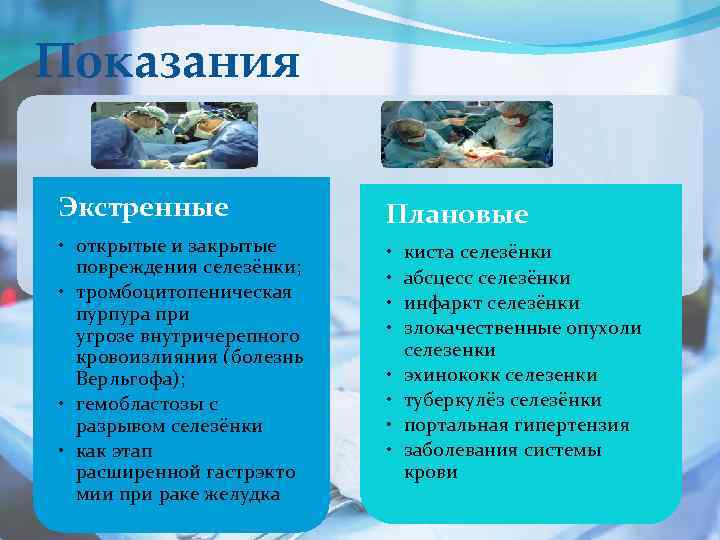 Показания

Экстренные

• открытые и закрытые повреждения селезёнки;
• тромбоцитопеническая пурпура при угрозе внутричерепного кровоизлияния (болезнь Верльгофа);
• гемобластозы с разрывом селезёнки
• как этап расширенной гастрэкто мии при раке желудка

Плановые

• киста селезёнки
• абсцесс селезёнки
• инфаркт селезёнки
• злокачественные опухоли селезенки
• эхинококк селезенки
• туберкулёз селезёнки
• портальная гипертензия
• заболевания системы крови